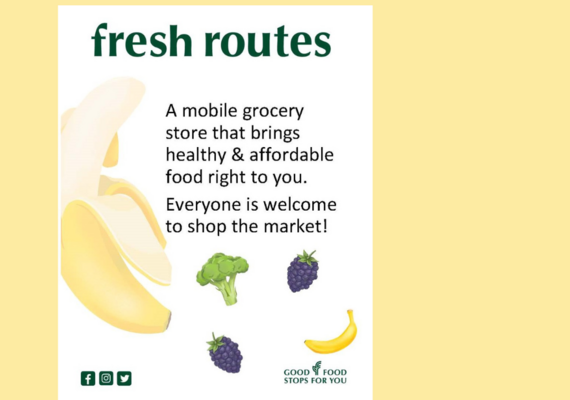 fresh routes

A mobile grocery store that brings healthy & affordable food right to you.

Everyone is welcome to shop the market!

GOOD FOOD
STOPS FOR YOU